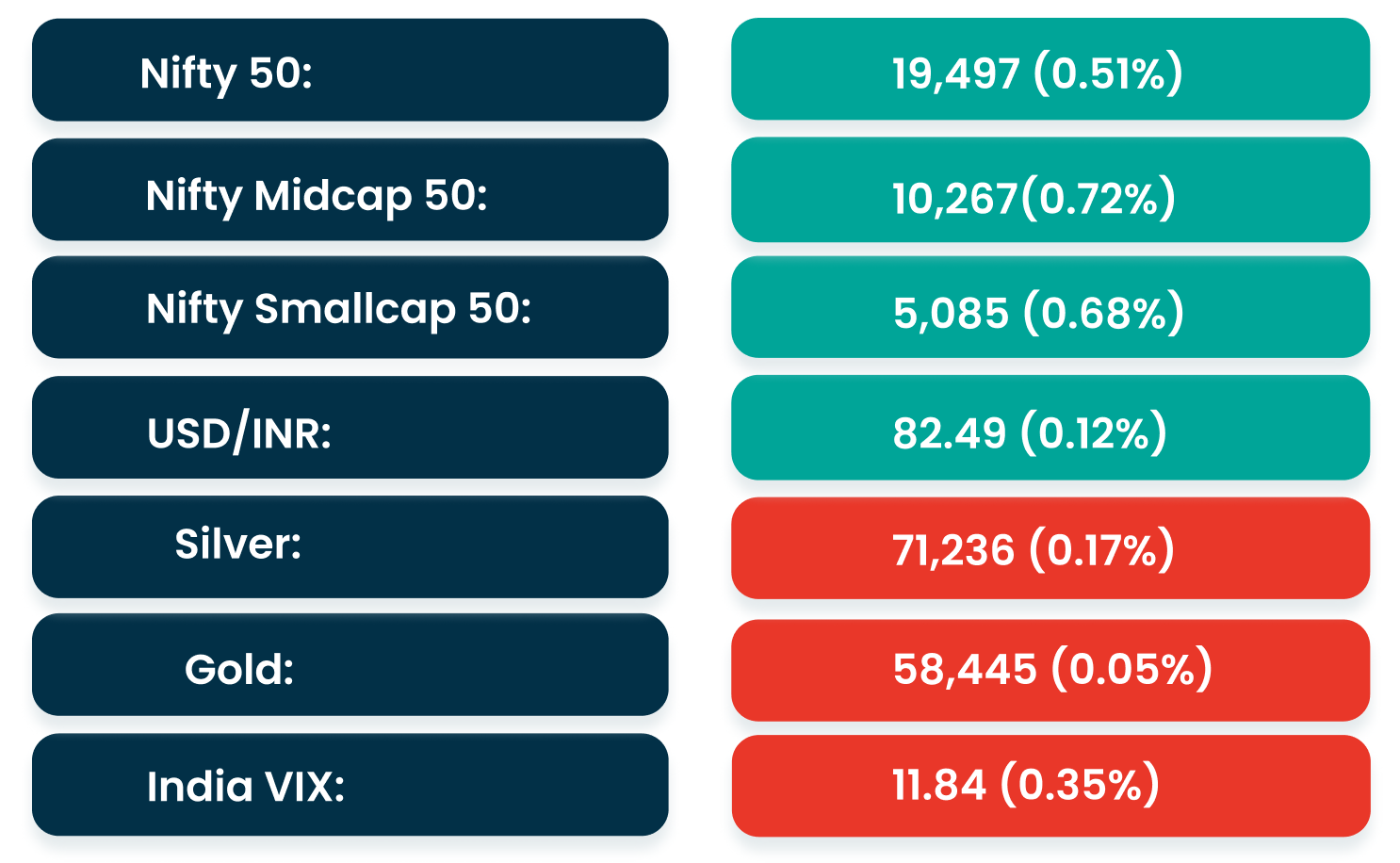 | | |
|---|---|
| Nifty 50: | 19,497 (0.51%) |
| Nifty Midcap 50: | 10,267(0.72%) |
| Nifty Smallcap 50: | 5,085 (0.68%) |
| USD/INR: | 82.49 (0.12%) |
| Silver: | 71,236 (0.17%) |
| Gold: | 58,445 (0.05%) |
| India VIX: | 11.84 (0.35%) |